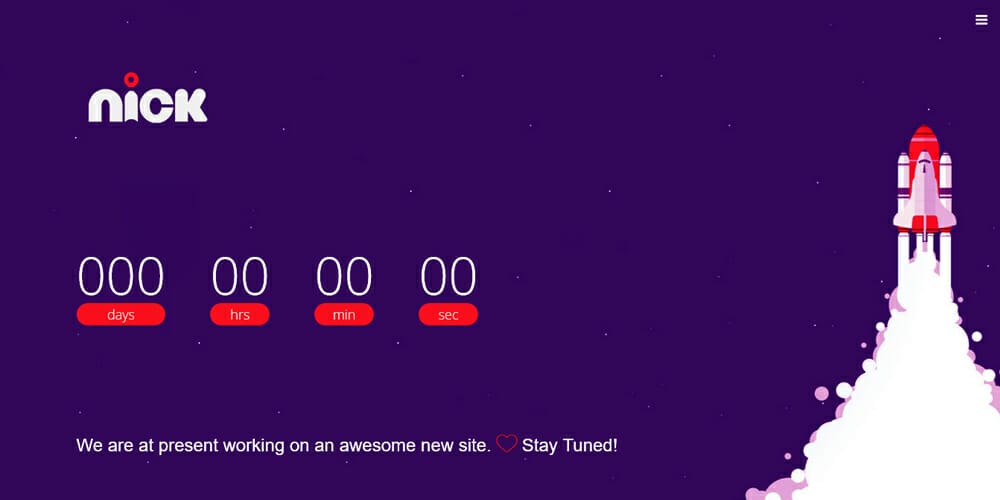 nick

000
days

00
hrs

00
min

00
sec

We are at present working on an awesome new site. Stay Tuned!